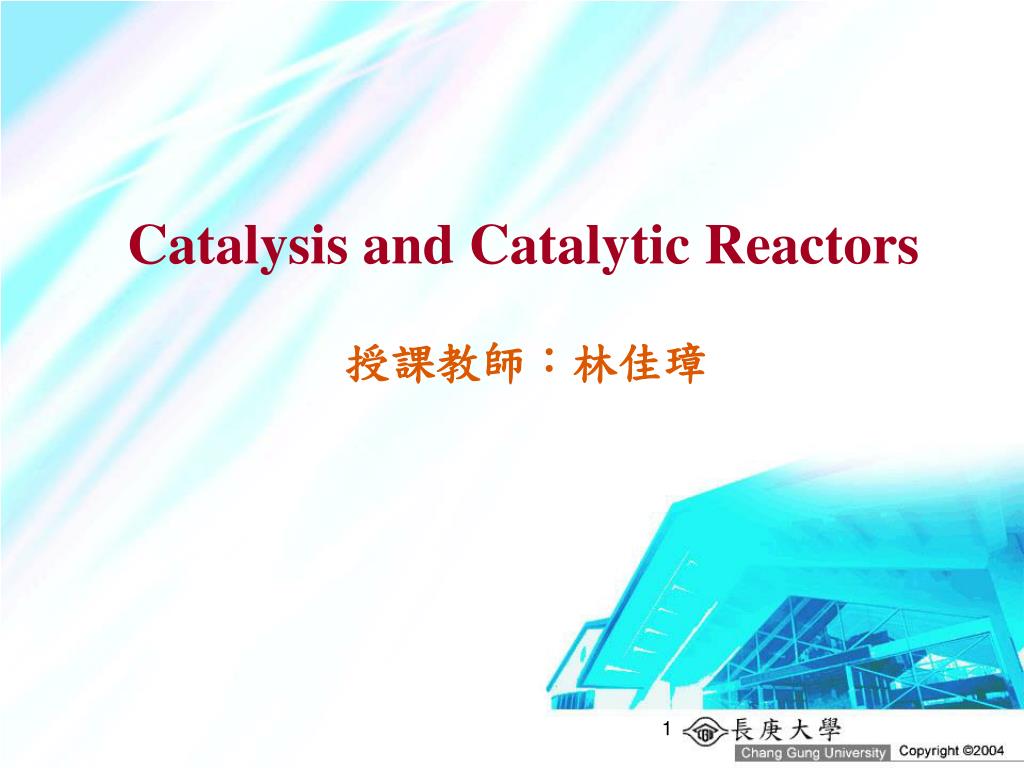 Catalysis and Catalytic Reactors

授課教師：林佳璋

1

長庚大學
Chang Gung University Copyright ©2004